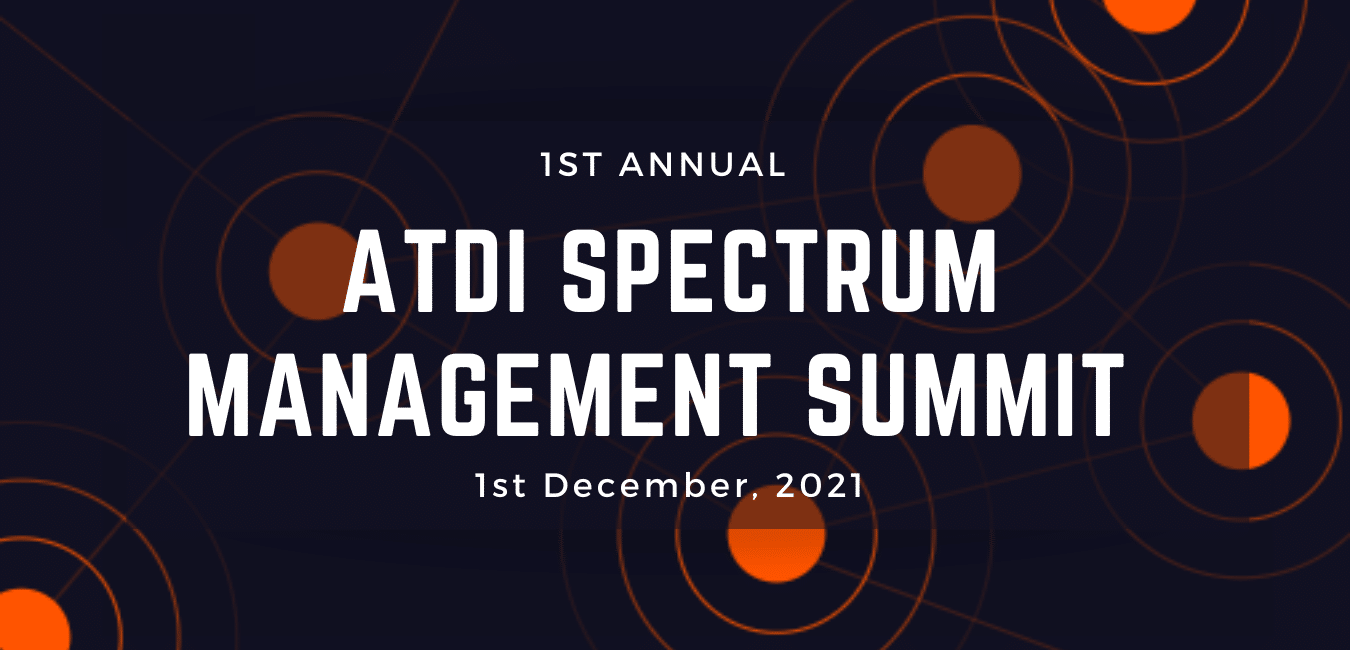 1ST ANNUAL

ATDI SPECTRUM MANAGEMENT SUMMIT

1st December, 2021